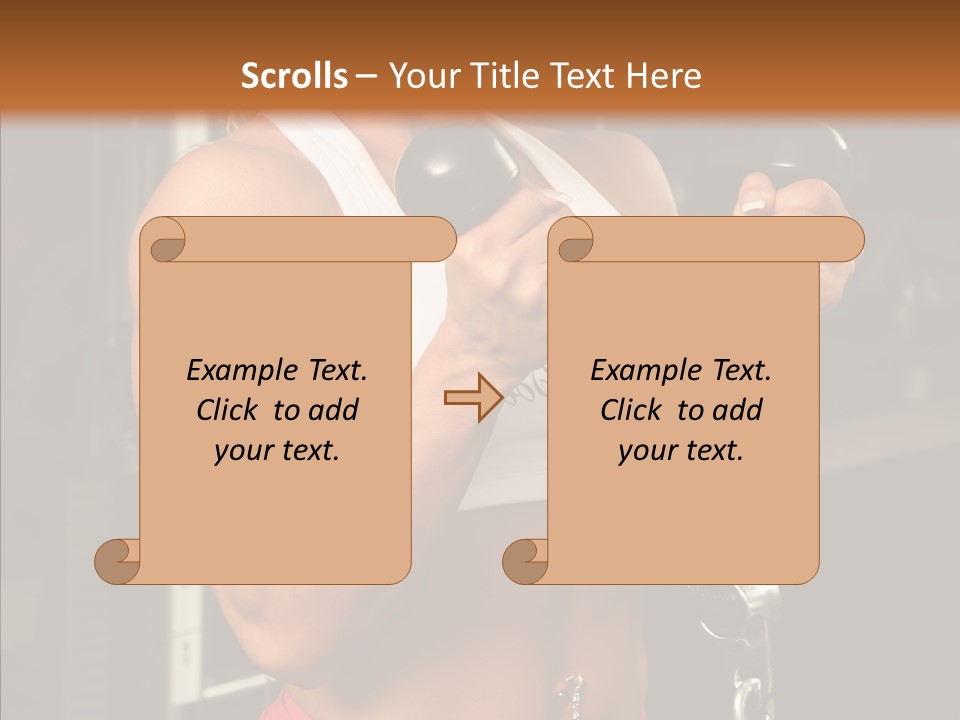 Scrolls – Your Title Text Here

Example Text. Click to add your text.

Example Text. Click to add your text.